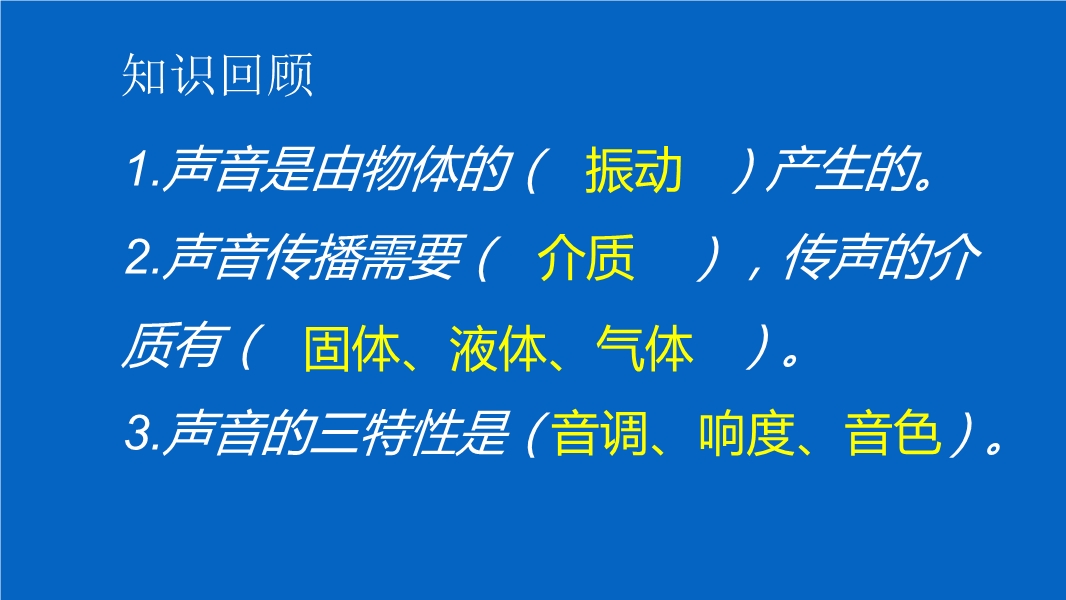 知识回顾

1.声音是由物体的（ 振动 ）产生的。

2.声音传播需要（ 介质 ），传声的介质有（ 固体、液体、气体 ）。

3.声音的三特性是（音调、响度、音色）。